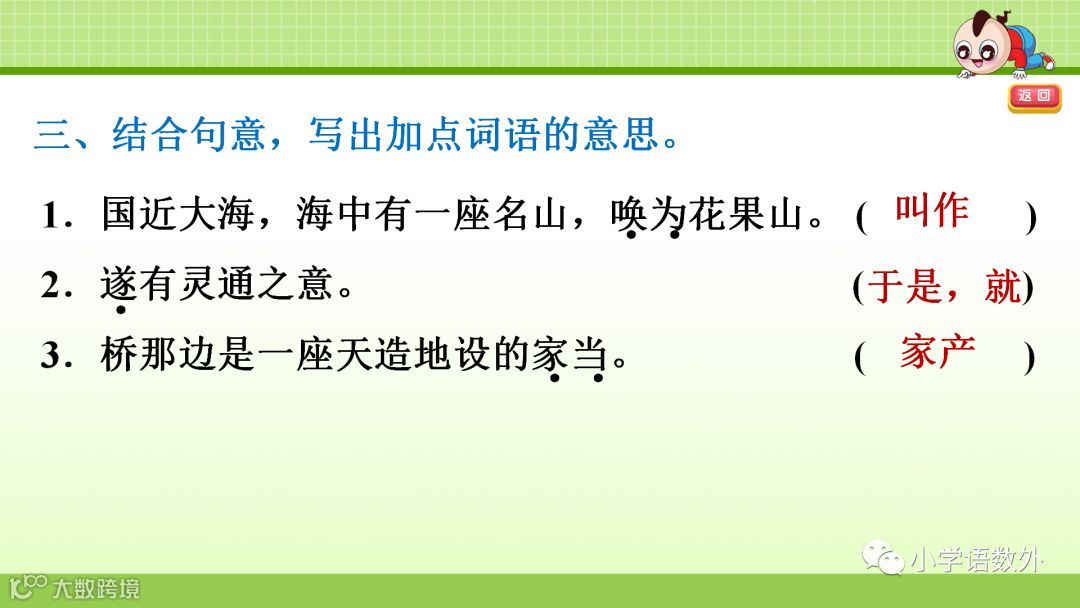 返回

三、结合句意，写出加点词语的意思。

1．国近大海，海中有一座名山，唤为花果山。（ 叫作 ）

2．遂有灵通之意。（于是，就）

3．桥那边是一座天造地设的家当。（ 家产 ）

小学语数外

大数跨境